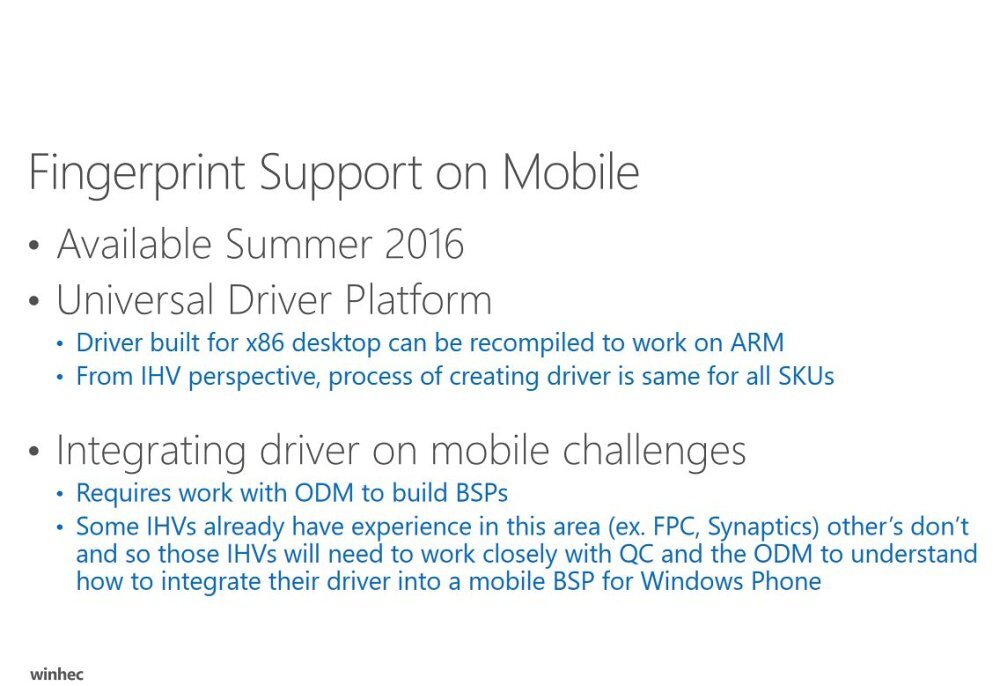 Fingerprint Support on Mobile

• Available Summer 2016
• Universal Driver Platform
  • Driver built for x86 desktop can be recompiled to work on ARM
  • From IHV perspective, process of creating driver is same for all SKUs

• Integrating driver on mobile challenges
  • Requires work with ODM to build BSPs
  • Some IHVs already have experience in this area (ex. FPC, Synaptics) other's don't and so those IHVs will need to work closely with QC and the ODM to understand how to integrate their driver into a mobile BSP for Windows Phone

winhec